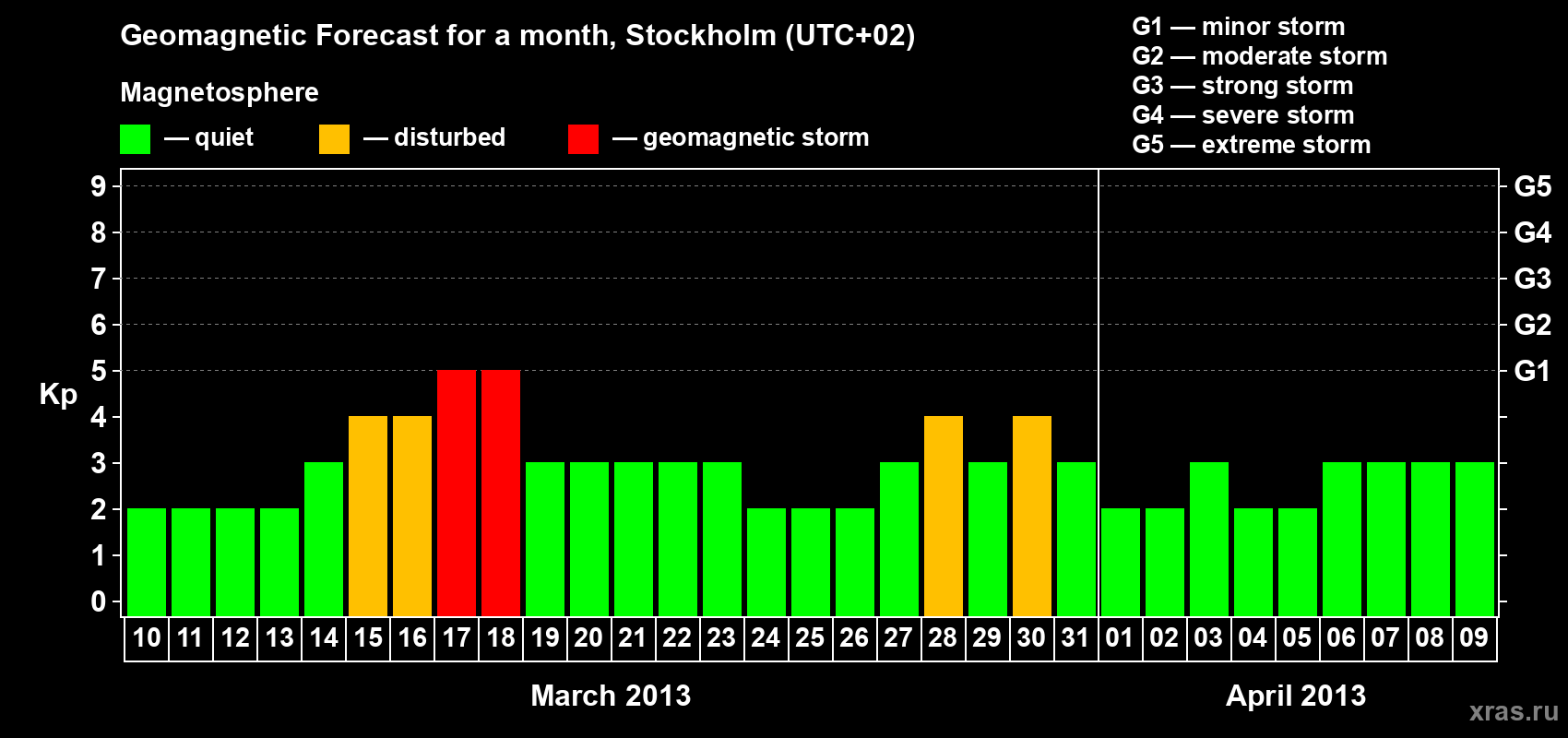 Geomagnetic Forecast for a month, Stockholm (UTC+02)

Magnetosphere

— quiet — disturbed — geomagnetic storm

G1 — minor storm
G2 — moderate storm
G3 — strong storm
G4 — severe storm
G5 — extreme storm

Kp

9 8 7 6 5 4 3 2 1 0

G5 G4 G3 G2 G1

10 11 12 13 14 15 16 17 18 19 20 21 22 23 24 25 26 27 28 29 30 31 01 02 03 04 05 06 07 08 09

March 2013

April 2013

xras.ru